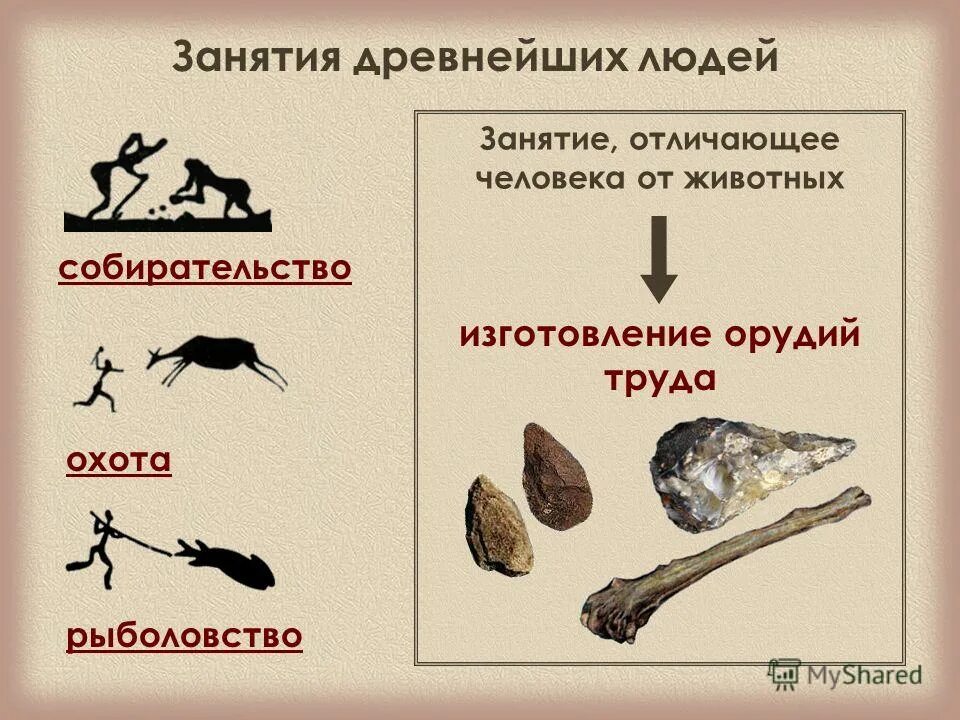 Занятия древнейших людей

собирательство

охота

рыболовство

Занятие, отличающее человека от животных

изготовление орудий труда

MyShared